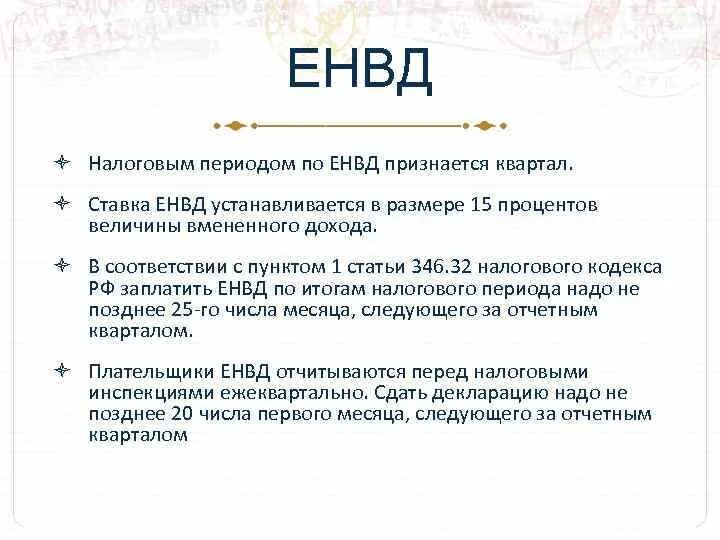 ЕНВД

Налоговым периодом по ЕНВД признается квартал.

Ставка ЕНВД устанавливается в размере 15 процентов величины вмененного дохода.

В соответствии с пунктом 1 статьи 346.32 налогового кодекса РФ заплатить ЕНВД по итогам налогового периода надо не позднее 25-го числа месяца, следующего за отчетным кварталом.

Плательщики ЕНВД отчитываются перед налоговыми инспекциями ежеквартально. Сдать декларацию надо не позднее 20 числа первого месяца, следующего за отчетным кварталом